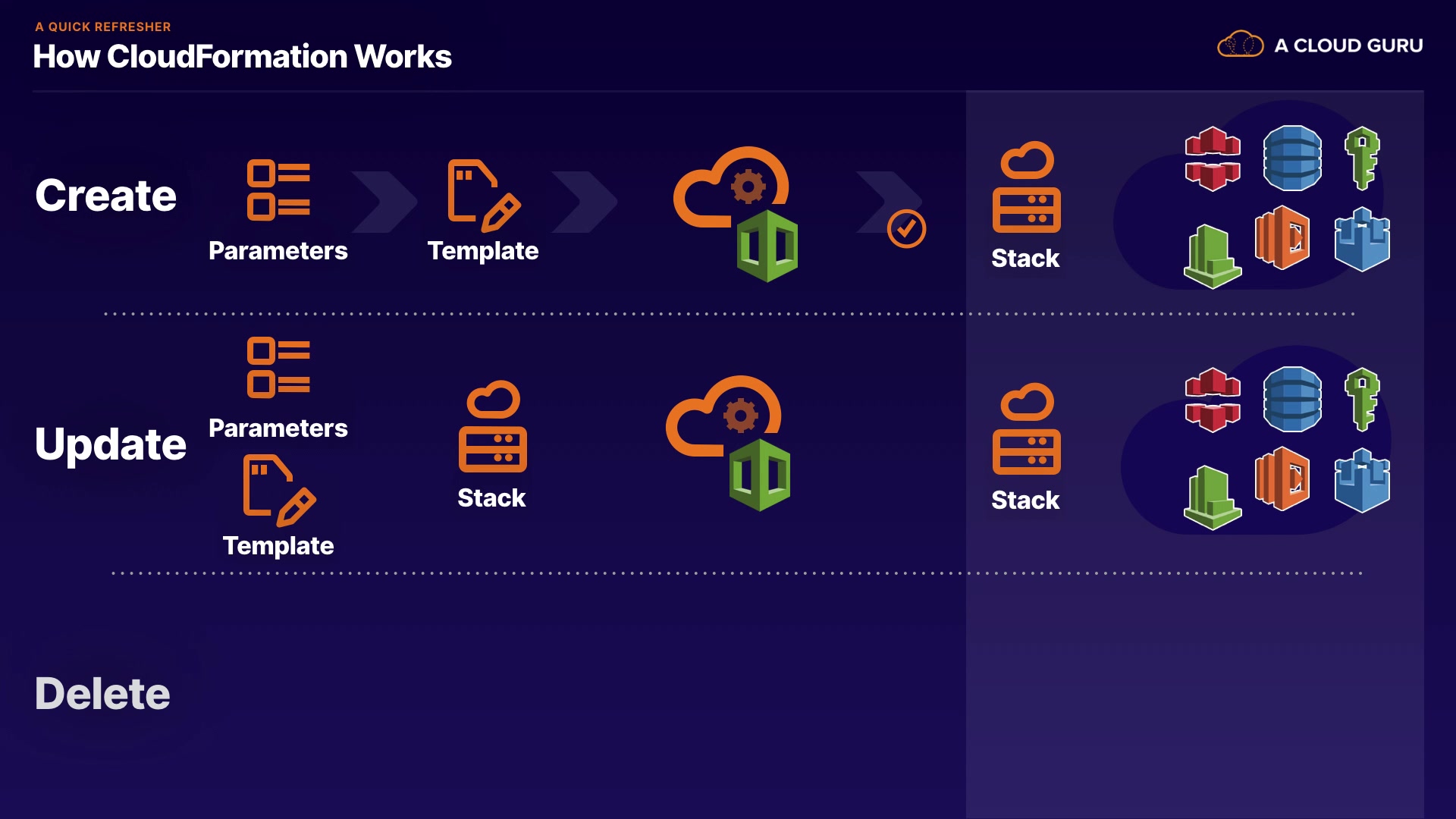 A QUICK REFRESHER
How CloudFormation Works

A CLOUD GURU

Create

Parameters

Template

Stack

Update

Parameters

Template

Stack

Stack

Delete